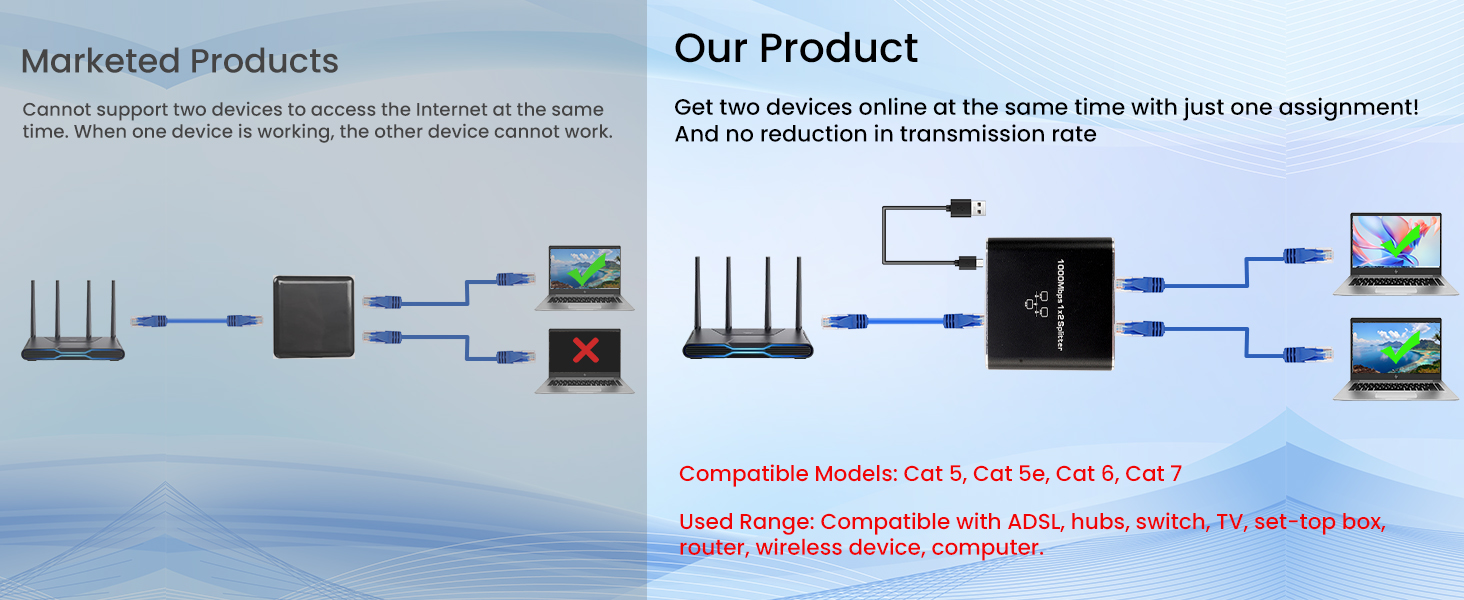 Marketed Products

Cannot support two devices to access the Internet at the same time. When one device is working, the other device cannot work.

Our Product

Get two devices online at the same time with just one assignment! And no reduction in transmission rate

1000Mbps 1x2 Splitter

Compatible Models: Cat 5, Cat 5e, Cat 6, Cat 7

Used Range: Compatible with ADSL, hubs, switch, TV, set-top box, router, wireless device, computer.